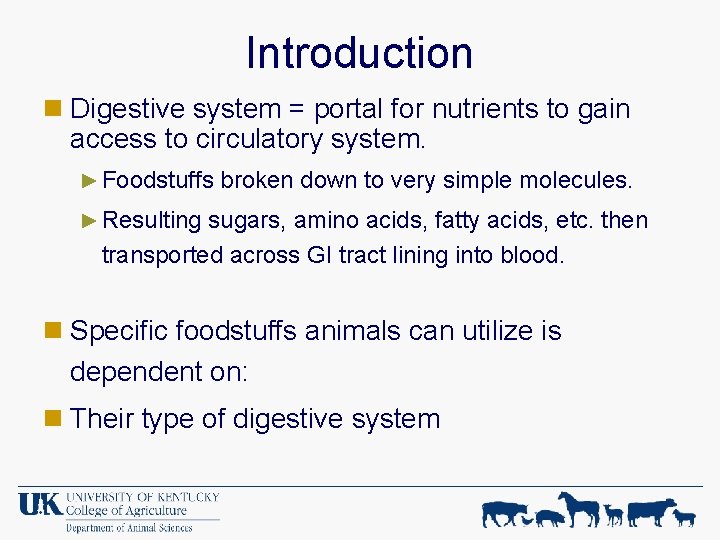 Introduction

Digestive system = portal for nutrients to gain access to circulatory system.

Foodstuffs broken down to very simple molecules.

Resulting sugars, amino acids, fatty acids, etc. then transported across GI tract lining into blood.

Specific foodstuffs animals can utilize is dependent on:

Their type of digestive system

UK UNIVERSITY OF KENTUCKY
College of Agriculture
Department of Animal Sciences